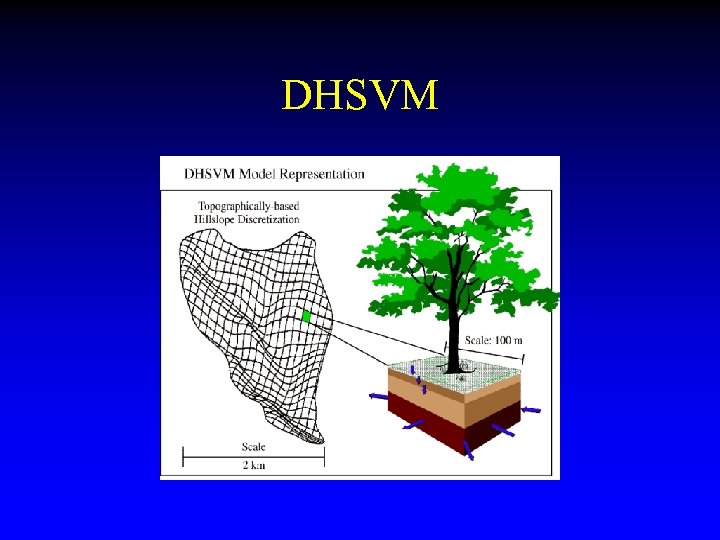 DHSVM

DHSVM Model Representation

Topographically-based Hillslope Discretization

Scale: 100 m

Scale

2 km